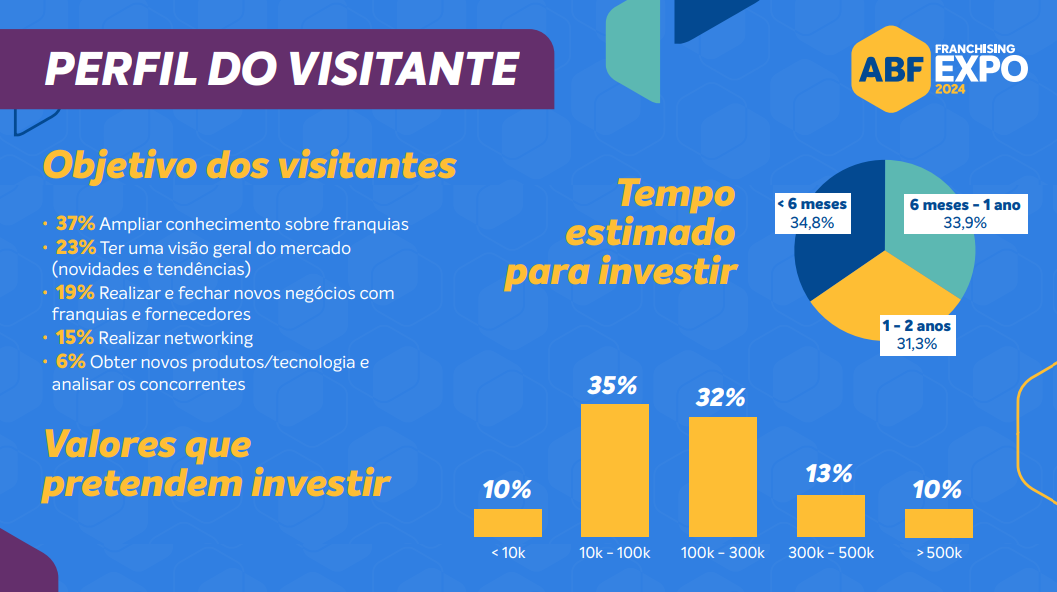 PERFIL DO VISITANTE

ABF FRANCHISING EXPO 2024

Objetivo dos visitantes

• 37% Ampliar conhecimento sobre franquias
• 23% Ter uma visão geral do mercado (novidades e tendências)
• 19% Realizar e fechar novos negócios com franquias e fornecedores
• 15% Realizar networking
• 6% Obter novos produtos/tecnologia e analisar os concorrentes

Tempo estimado para investir

< 6 meses
34,8%

6 meses - 1 ano
33,9%

1 - 2 anos
31,3%

Valores que pretendem investir

10%
< 10k

35%
10k - 100k

32%
100k - 300k

13%
300k - 500k

10%
> 500k